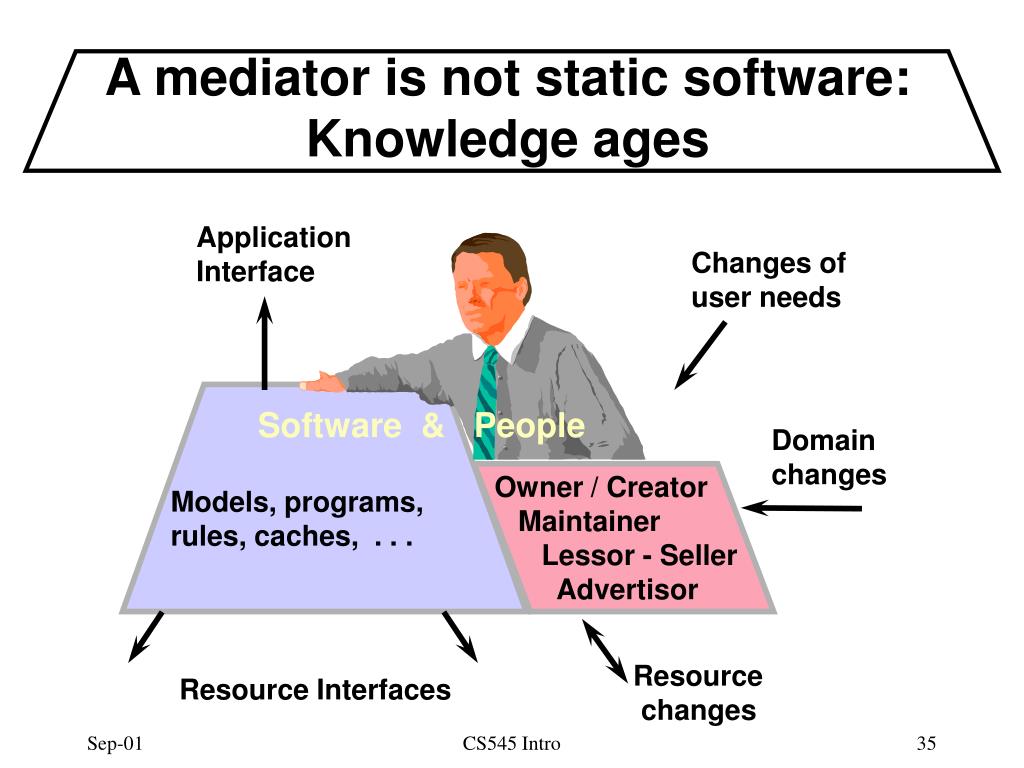 A mediator is not static software: Knowledge ages

Application Interface

Changes of user needs

Software & People

Domain changes

Models, programs, rules, caches, . . .

Owner / Creator
Maintainer
Lessor - Seller
Advertisor

Resource Interfaces

Resource changes

Sep-01

CS545 Intro

35